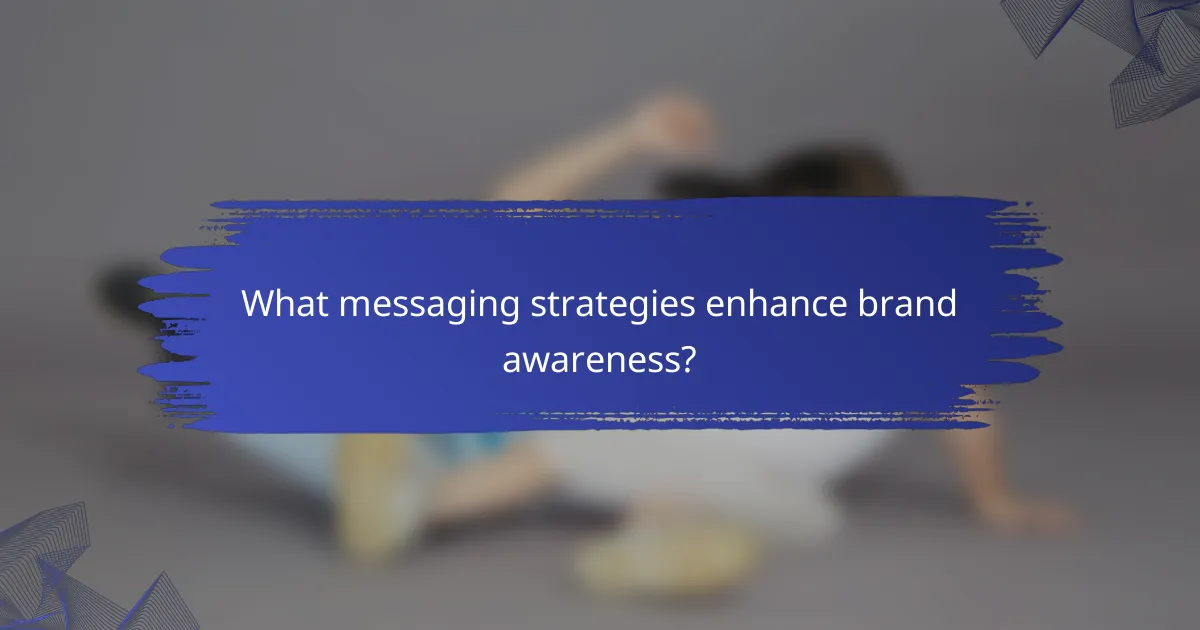 What messaging strategies enhance brand awareness?